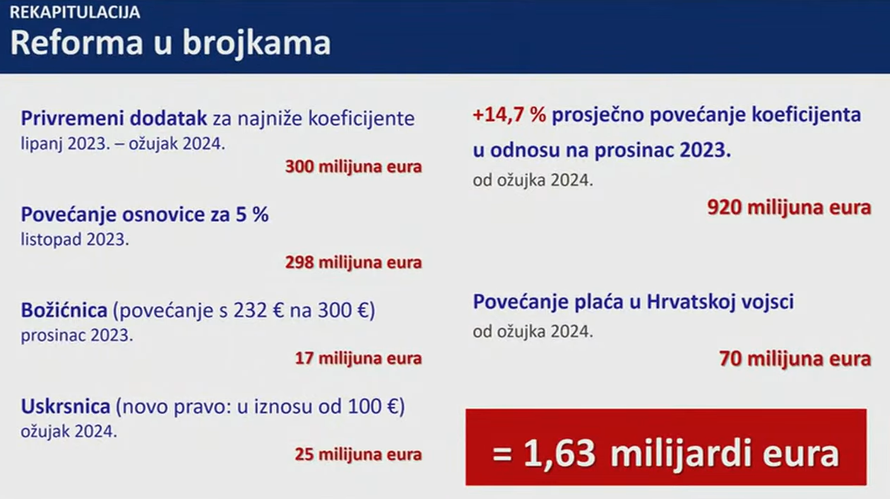 REKAPITULACIJA
Reforma u brojkama

Privremeni dodatak za najniže koeficijente
lipanj 2023. – ožujak 2024.
300 milijuna eura

Povećanje osnovice za 5 %
listopad 2023.
298 milijuna eura

Božićnica (povećanje s 232 € na 300 €)
prosinac 2023.
17 milijuna eura

Uskrsnica (novo pravo: u iznosu od 100 €)
ožujak 2024.
25 milijuna eura

+14,7 % prosječno povećanje koeficijenta u odnosu na prosinac 2023.
od ožujka 2024.
920 milijuna eura

Povećanje plaća u Hrvatskoj vojsci
od ožujka 2024.
70 milijuna eura

= 1,63 milijardi eura